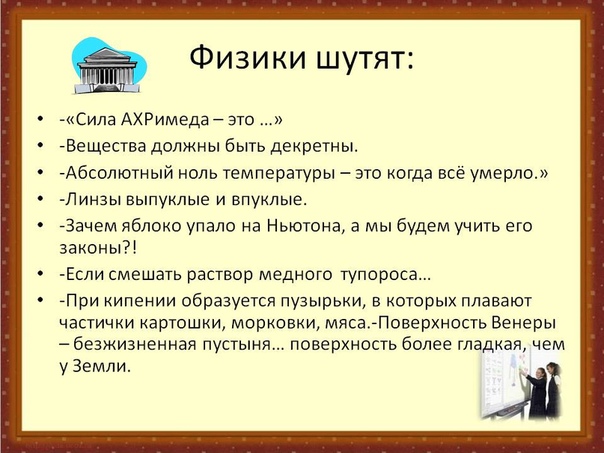 Физики шутят:

• -«Сила АХРимеда – это …»
• -Вещества должны быть декретны.
• -Абсолютный ноль температуры – это когда всё умерло.»
• -Линзы выпуклые и впуклые.
• -Зачем яблоко упало на Ньютона, а мы будем учить его законы?!
• -Если смешать раствор медного тупороса…
• -При кипении образуется пузырьки, в которых плавают частички картошки, морковки, мяса.-Поверхность Венеры – безжизненная пустыня… поверхность более гладкая, чем у Земли.